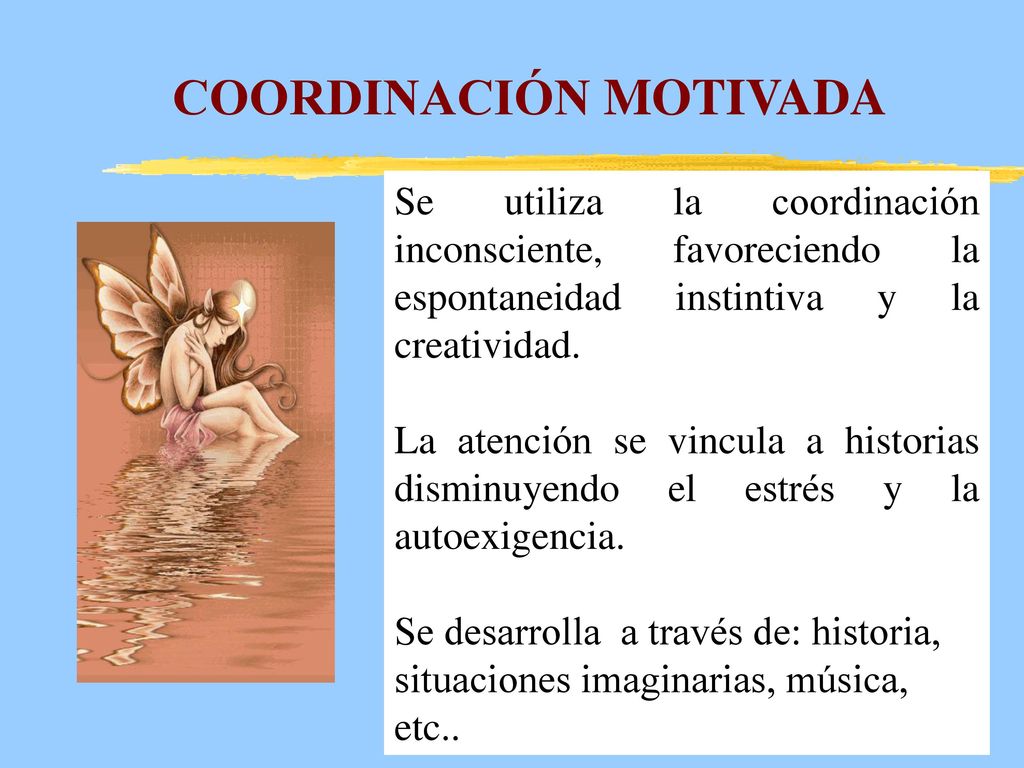 COORDINACIÓN MOTIVADA

Se utiliza la coordinación inconsciente, favoreciendo la espontaneidad instintiva y la creatividad.

La atención se vincula a historias disminuyendo el estrés y la autoexigencia.

Se desarrolla a través de: historia, situaciones imaginarias, música, etc..